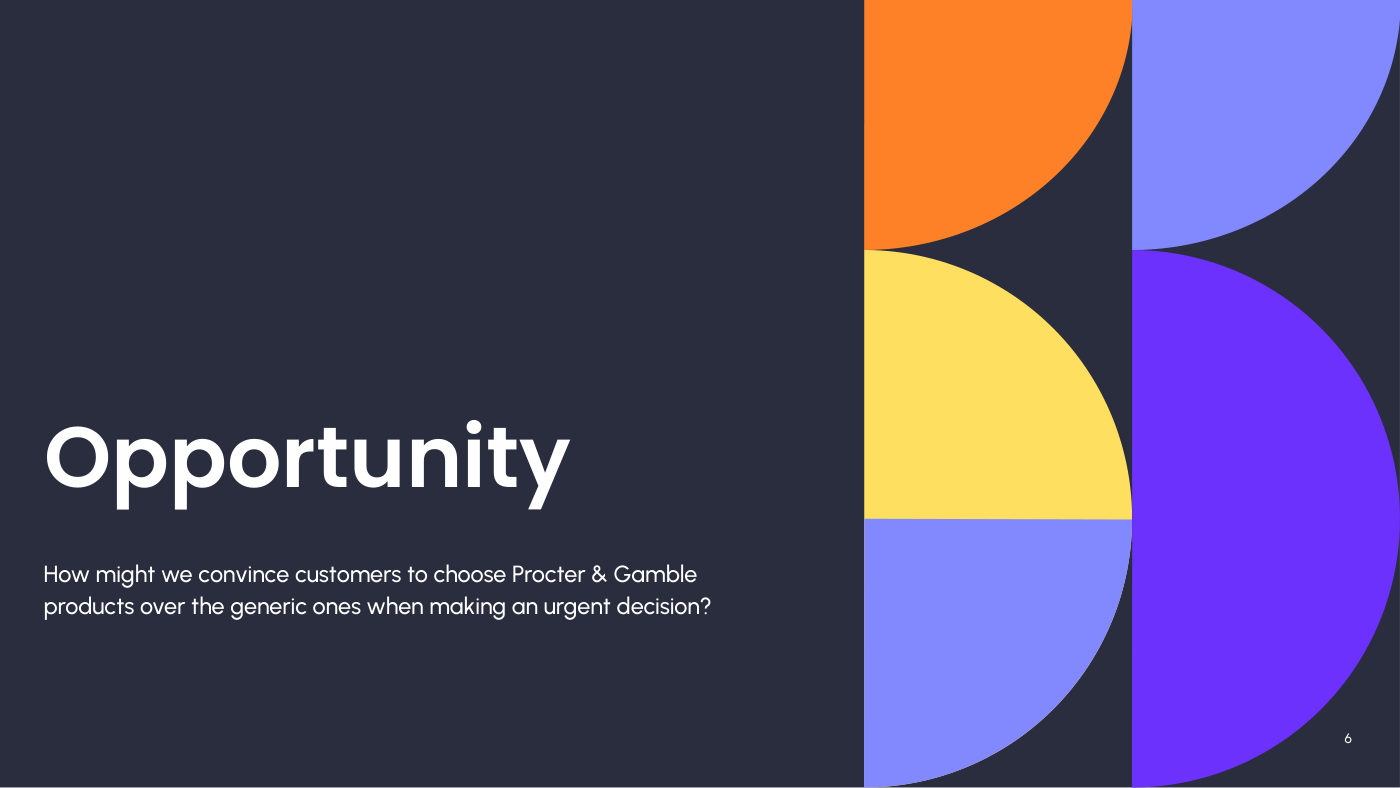 Opportunity

How might we convince customers to choose Procter & Gamble products over the generic ones when making an urgent decision?

6